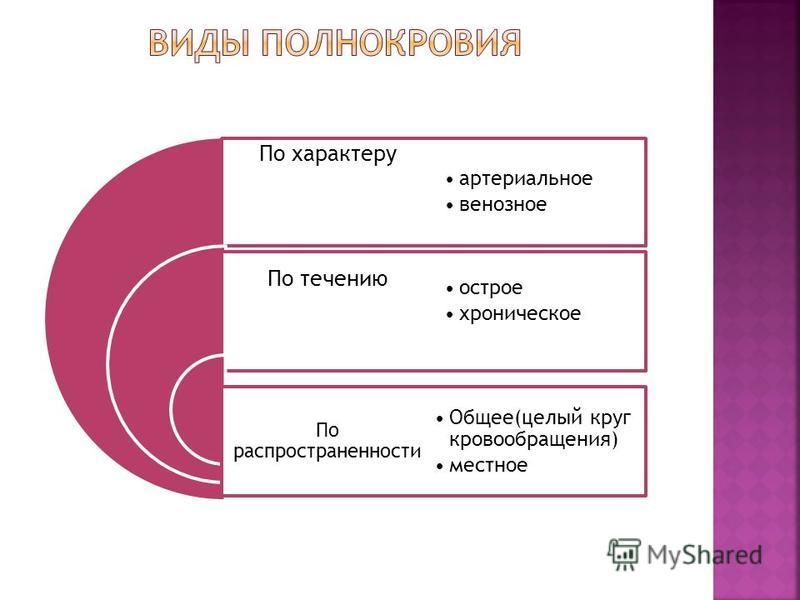 ВИДЫ ПОЛНОКРОВИЯ

По характеру

• артериальное
• венозное

По течению

• острое
• хроническое

По распространенности

• Общее(целый круг кровообращения)
• местное

MyShared